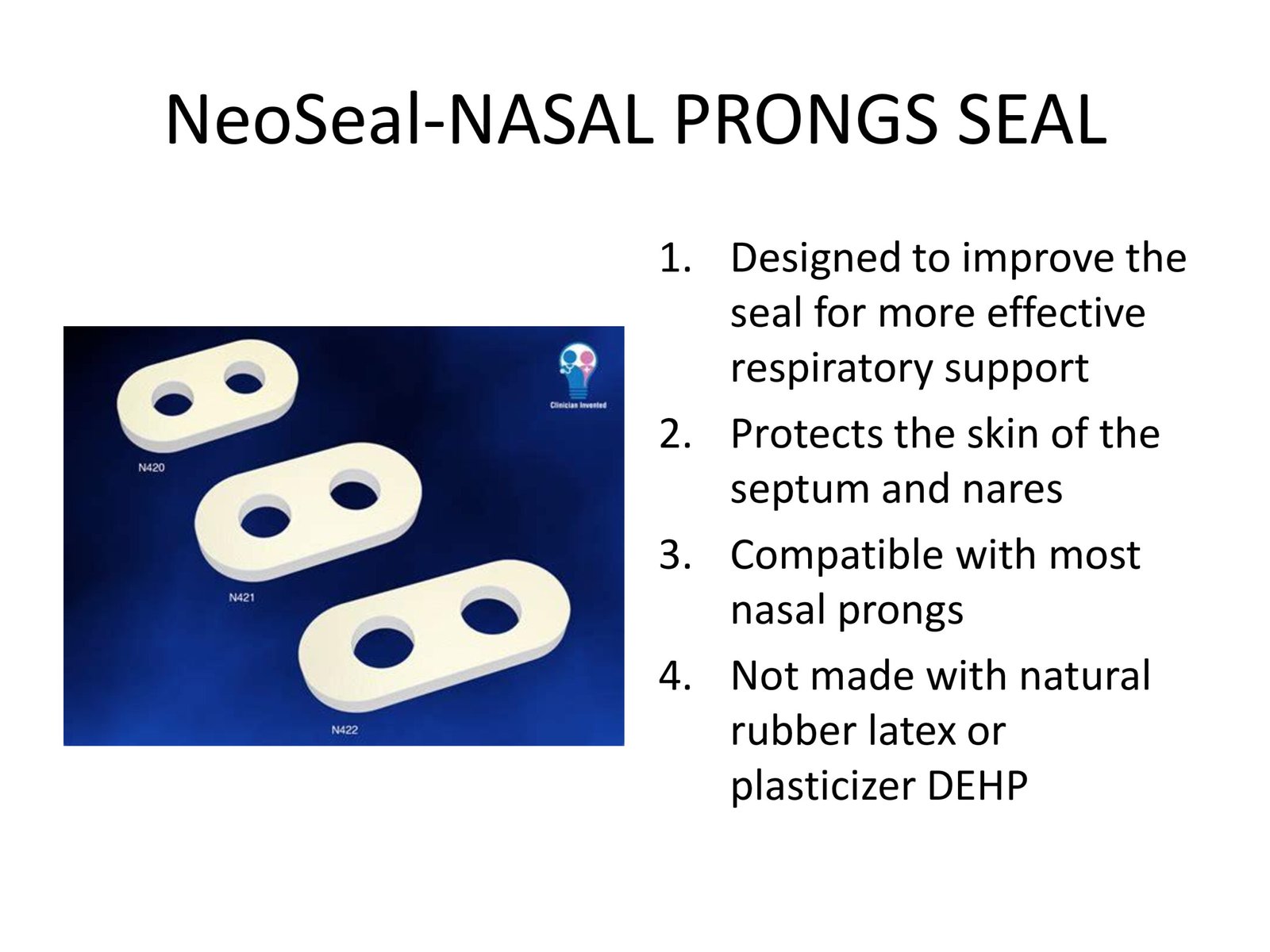 NeoSeal-NASAL PRONGS SEAL

Clinician Invented

N420

N421

N422

1. Designed to improve the seal for more effective respiratory support
2. Protects the skin of the septum and nares
3. Compatible with most nasal prongs
4. Not made with natural rubber latex or plasticizer DEHP